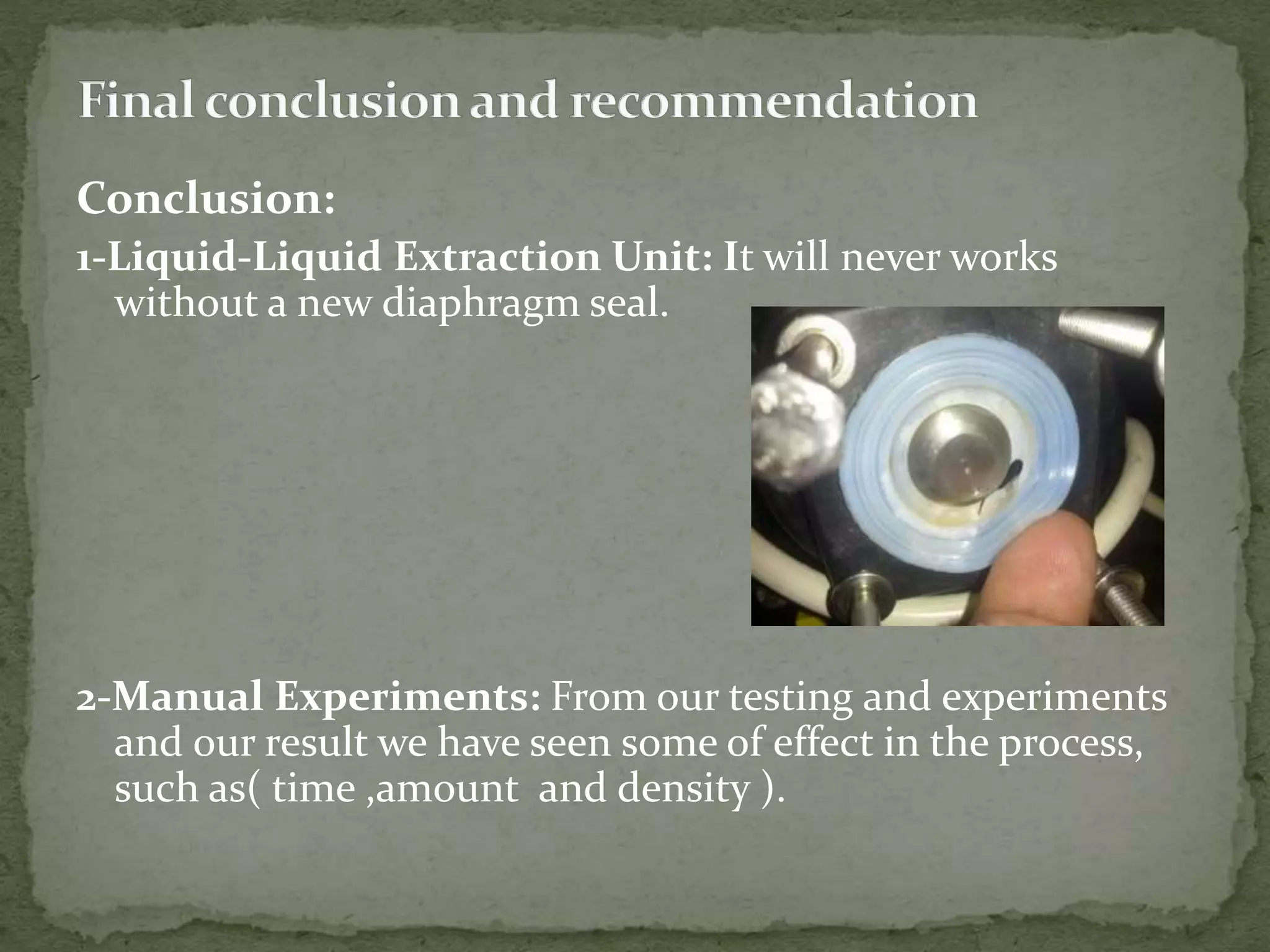 Final conclusion and recommendation

Conclusion:

1-Liquid-Liquid Extraction Unit: It will never works without a new diaphragm seal.

2-Manual Experiments: From our testing and experiments and our result we have seen some of effect in the process, such as( time ,amount and density ).